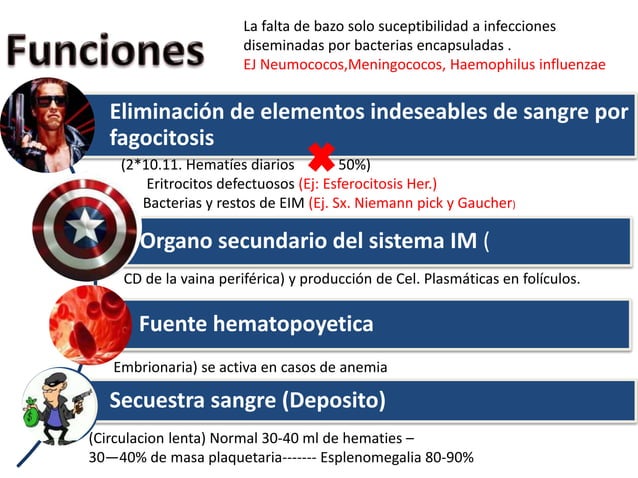 Funciones

La falta de bazo solo suceptibilidad a infecciones diseminadas por bacterias encapsuladas .
EJ Neumococos,Meningococos, Haemophilus influenzae

Eliminación de elementos indeseables de sangre por fagocitosis

(2*10.11. Hematíes diarios 50%)
Eritrocitos defectuosos (Ej: Esferocitosis Her.)
Bacterias y restos de EIM (Ej. Sx. Niemann pick y Gaucher)

Organo secundario del sistema IM (

CD de la vaina periférica) y producción de Cel. Plasmáticas en folículos.

Fuente hematopoyetica

Embrionaria) se activa en casos de anemia

Secuestra sangre (Deposito)

(Circulacion lenta) Normal 30-40 ml de hematies –
30—40% de masa plaquetaria------- Esplenomegalia 80-90%